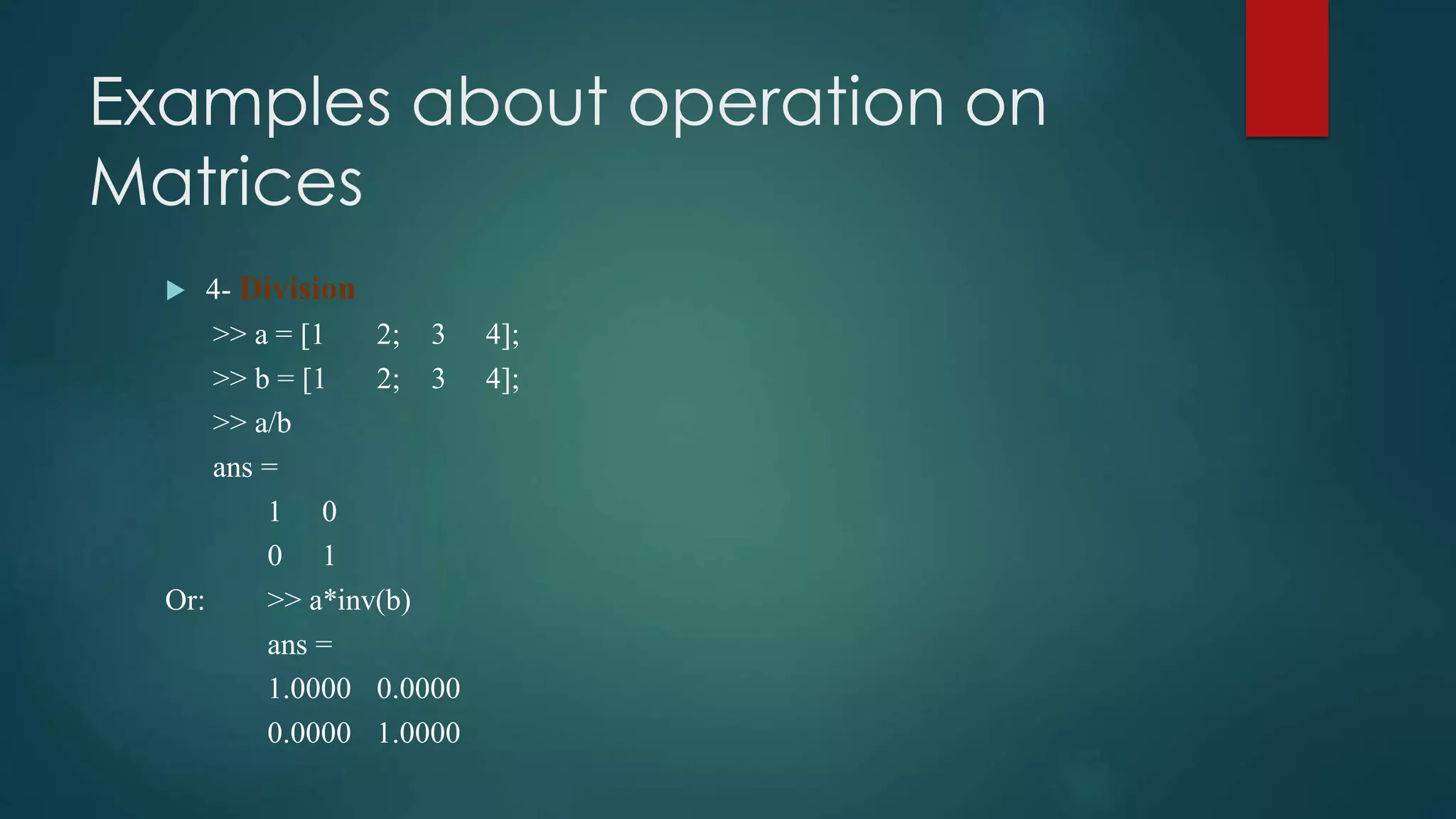 Examples about operation on Matrices

4- Division

>> a = [1 2; 3 4];

>> b = [1 2; 3 4];

>> a/b

ans =

1 0

0 1

Or: >> a*inv(b)

ans =

1.0000 0.0000

0.0000 1.0000